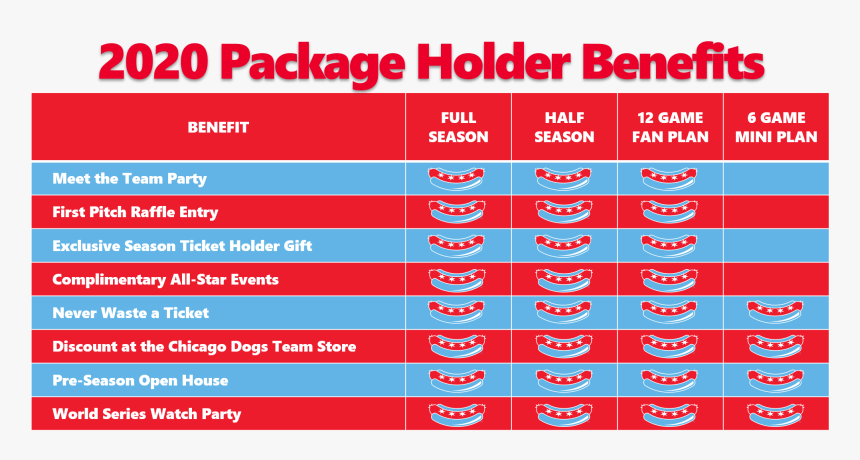 2020 Package Holder Benefits

| BENEFIT | FULL SEASON | HALF SEASON | 12 GAME FAN PLAN | 6 GAME MINI PLAN |
|---|---|---|---|---|
| Meet the Team Party | | | | |
| First Pitch Raffle Entry | | | | |
| Exclusive Season Ticket Holder Gift | | | | |
| Complimentary All-Star Events | | | | |
| Never Waste a Ticket | | | | |
| Discount at the Chicago Dogs Team Store | | | | |
| Pre-Season Open House | | | | |
| World Series Watch Party | | | | |